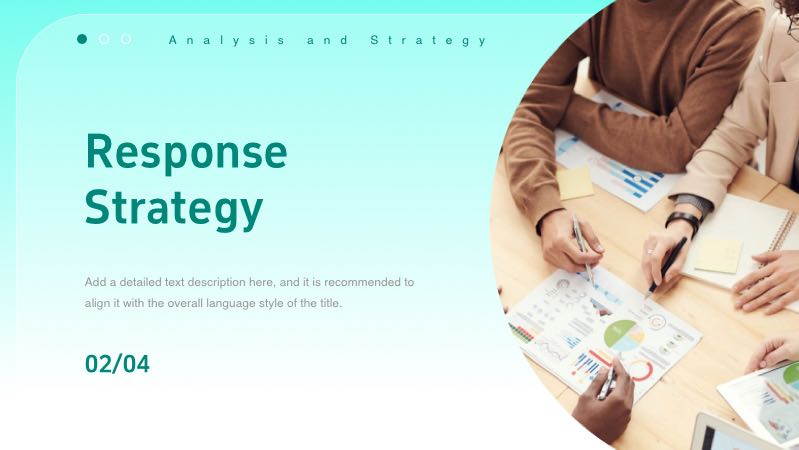 Analysis and Strategy

Response Strategy

Add a detailed text description here, and it is recommended to align it with the overall language style of the title.

02/04